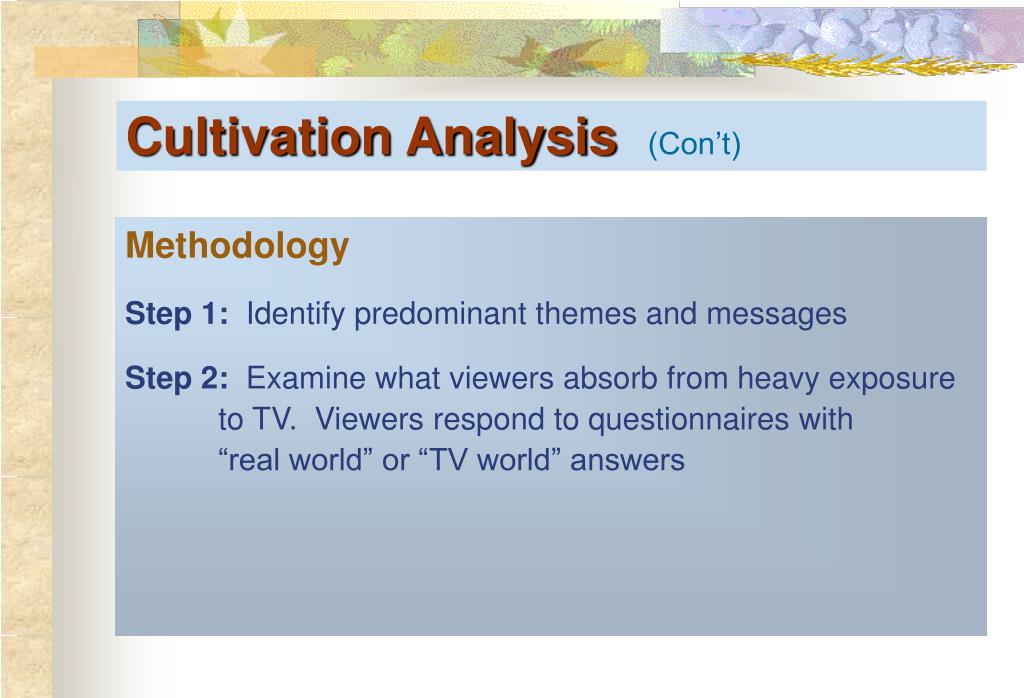 Cultivation Analysis (Con’t)

Methodology

Step 1: Identify predominant themes and messages

Step 2: Examine what viewers absorb from heavy exposure to TV. Viewers respond to questionnaires with “real world” or “TV world” answers